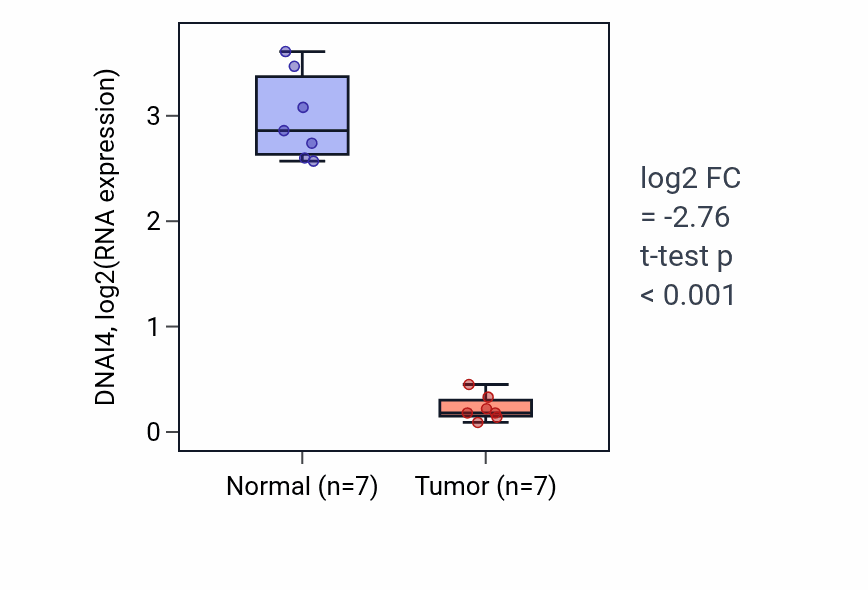 DNAI4, log2(RNA expression)

3
2
1
0

Normal (n=7)
Tumor (n=7)

log2 FC
= -2.76
t-test p
< 0.001